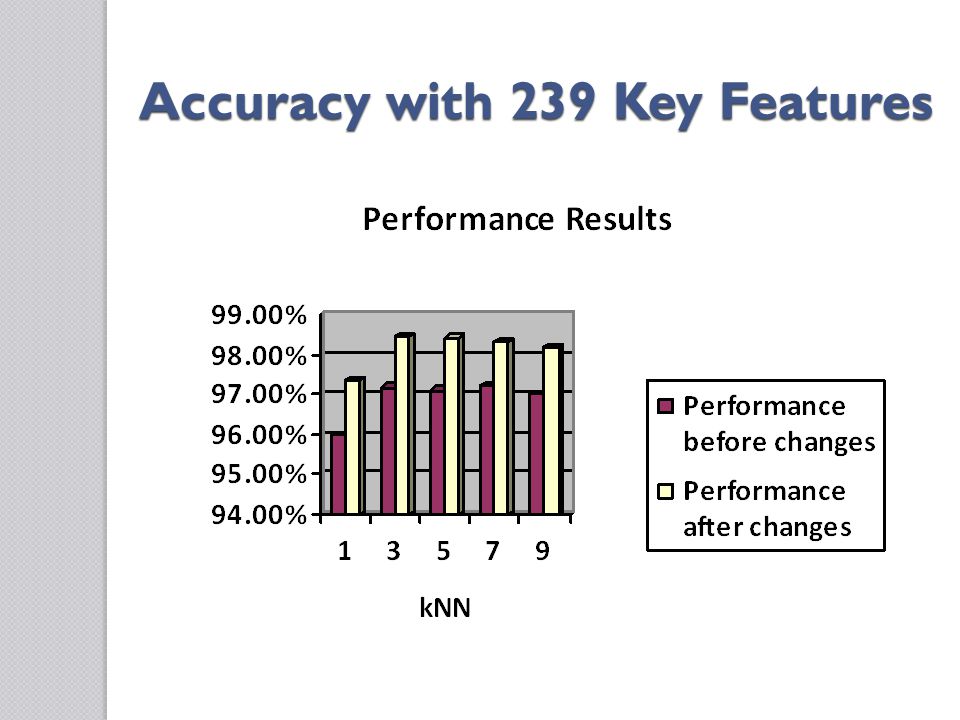 Accuracy with 239 Key Features

Performance Results

99.00%
98.00%
97.00%
96.00%
95.00%
94.00%

1 3 5 7 9

kNN

Performance before changes
Performance after changes